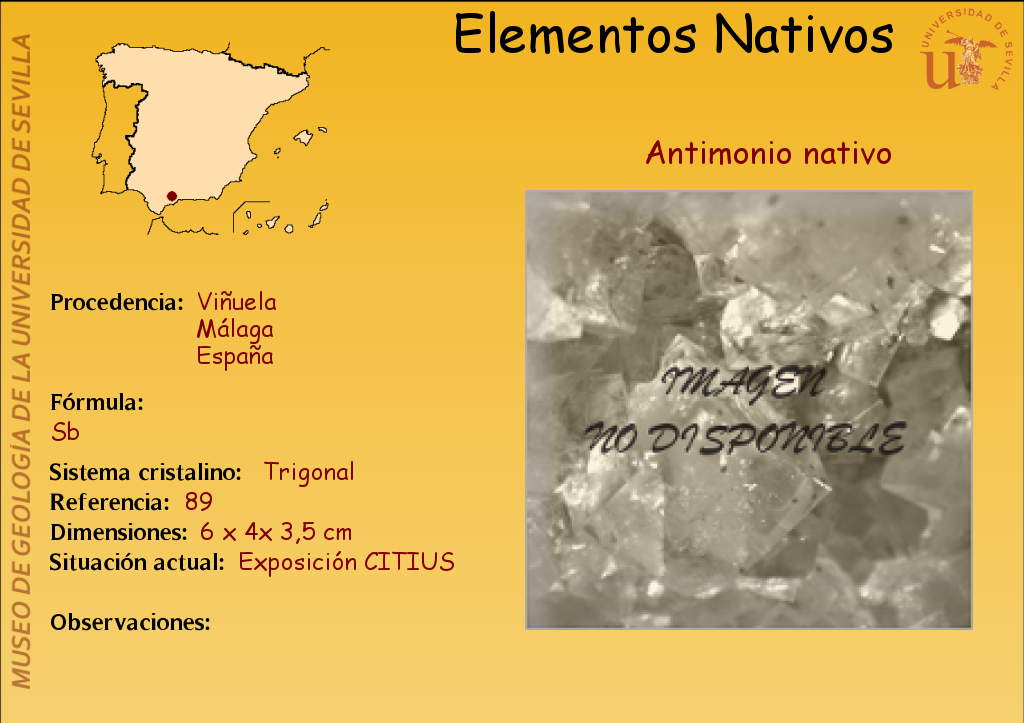 MUSEO DE GEOLOGÍA DE LA UNIVERSIDAD DE SEVILLA

Elementos Nativos

UNIVERSIDAD DE SEVILLA

Antimonio nativo

Procedencia: Viñuela
Málaga
España

Fórmula:
Sb

Sistema cristalino: Trigonal
Referencia: 89
Dimensiones: 6 x 4x 3,5 cm
Situación actual: Exposición CITIUS

Observaciones:

IMAGEN
NO DISPONIBLE